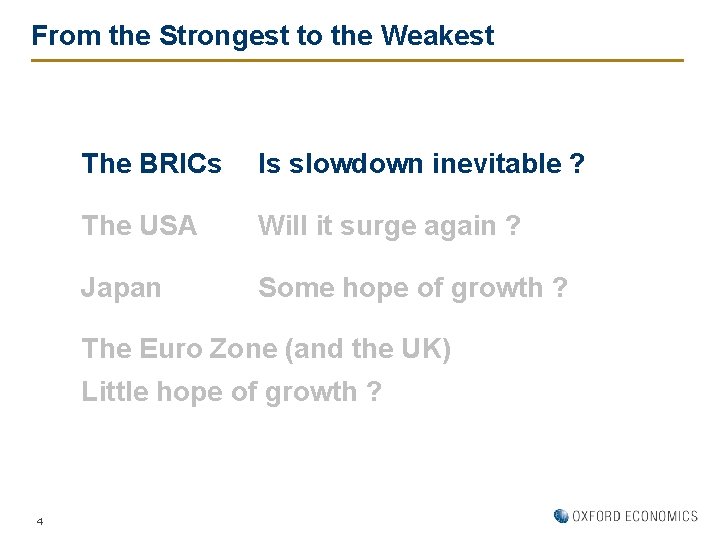 From the Strongest to the Weakest

The BRICs Is slowdown inevitable ?

The USA Will it surge again ?

Japan Some hope of growth ?

The Euro Zone (and the UK)
Little hope of growth ?

4

OXFORD ECONOMICS